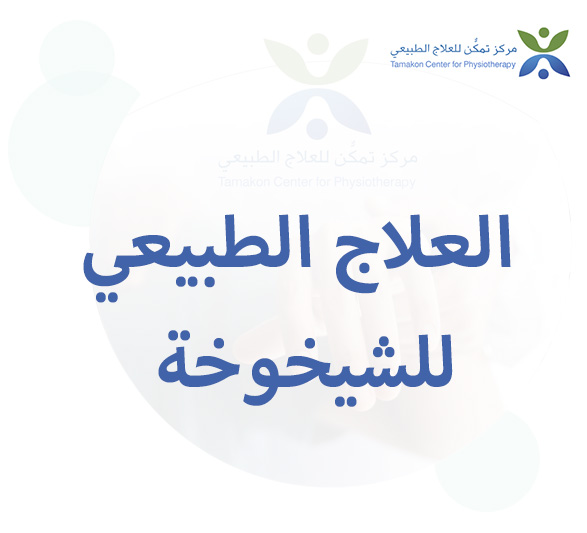 مركز تمكُن للعلاج الطبيعي
Tamakon Center for Physiotherapy

مركز تمكُن للعلاج الطبيعي
Tamakon Center for Physiotherapy

العلاج الطبيعي للشيخوخة